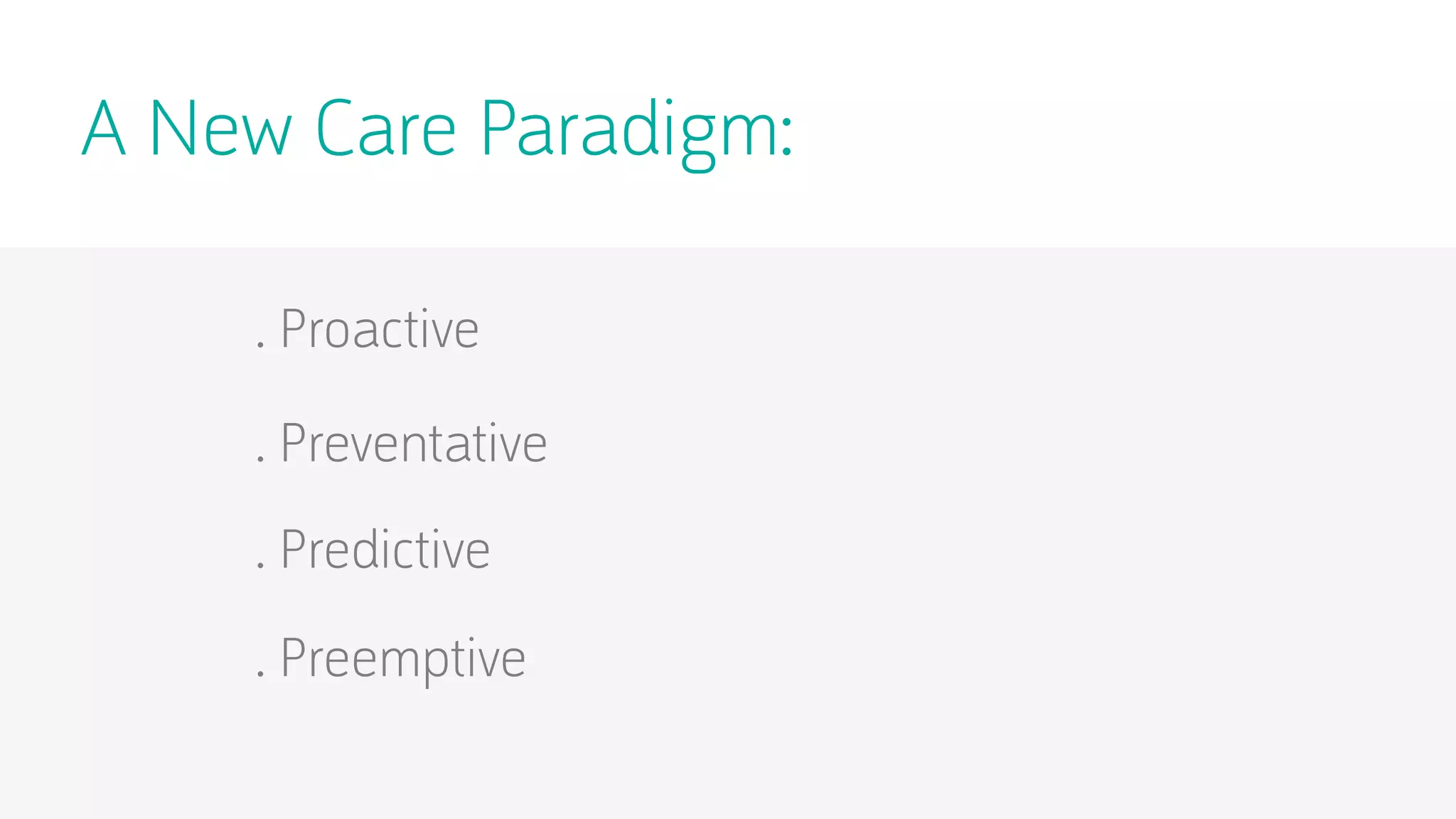 A New Care Paradigm:

. Proactive

. Preventative

. Predictive

. Preemptive